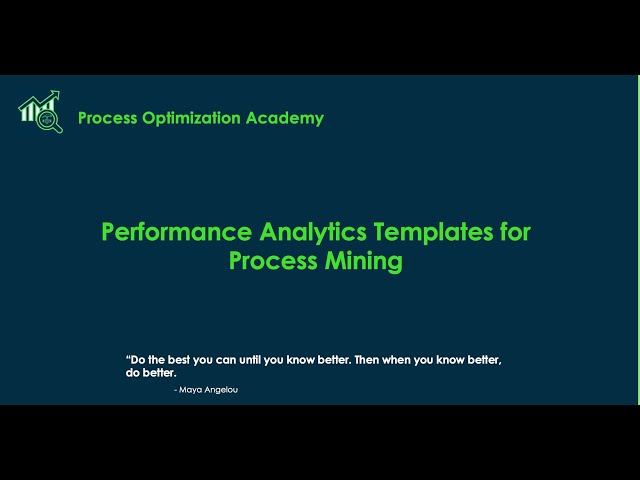 Process Optimization Academy

Performance Analytics Templates for Process Mining

“Do the best you can until you know better. Then when you know better, do better.

- Maya Angelou